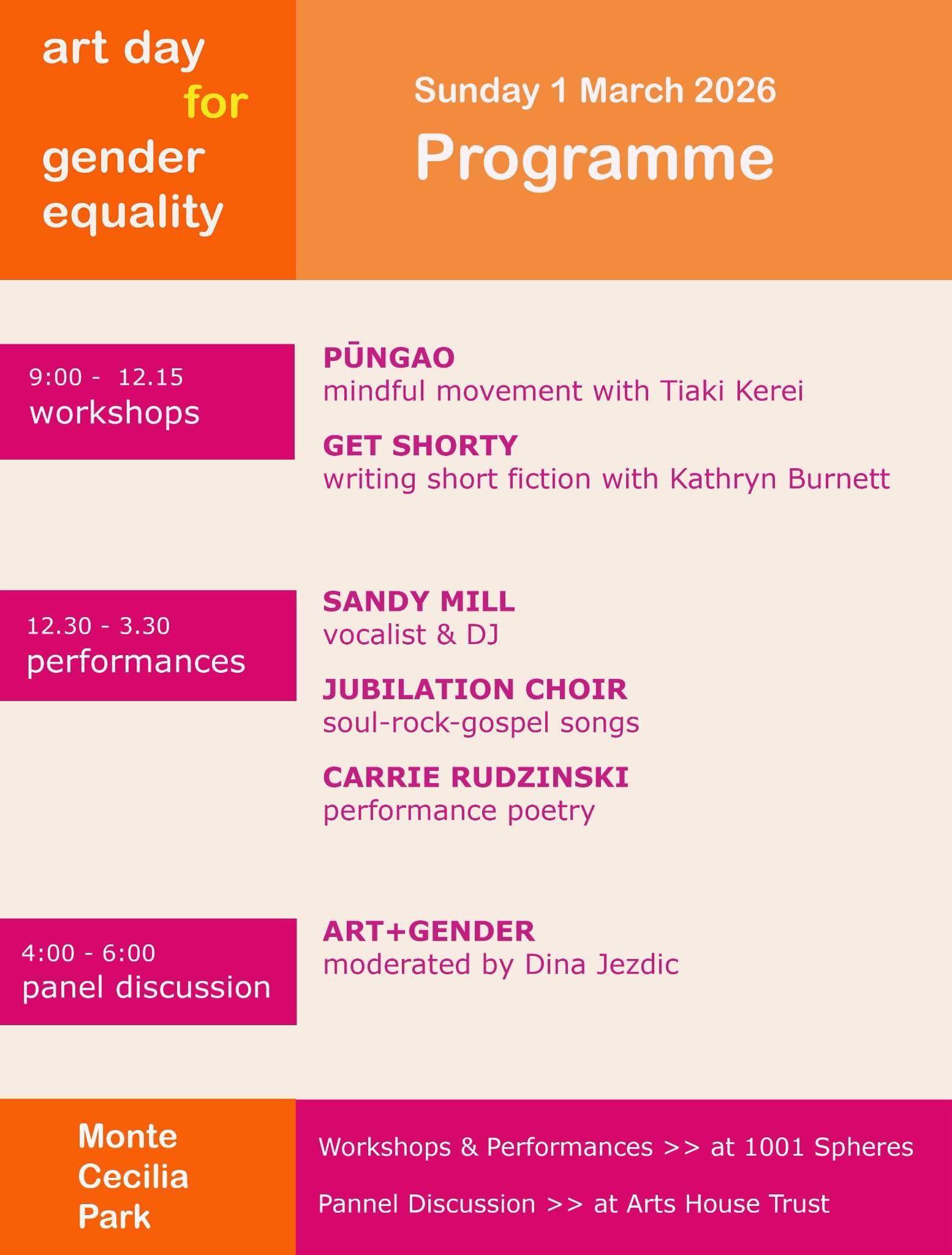 art day for gender equality

Sunday 1 March 2026

Programme

9:00 - 12.15
workshops

PŪNGAO
mindful movement with Tiaki Kerei

GET SHORTY
writing short fiction with Kathryn Burnett

12.30 - 3.30
performances

SANDY MILL
vocalist & DJ

JUBILATION CHOIR
soul-rock-gospel songs

CARRIE RUDZINSKI
performance poetry

4:00 - 6:00
panel discussion

ART+GENDER
moderated by Dina Jezdic

Monte Cecilia Park

Workshops & Performances >> at 1001 Spheres

Pannel Discussion >> at Arts House Trust